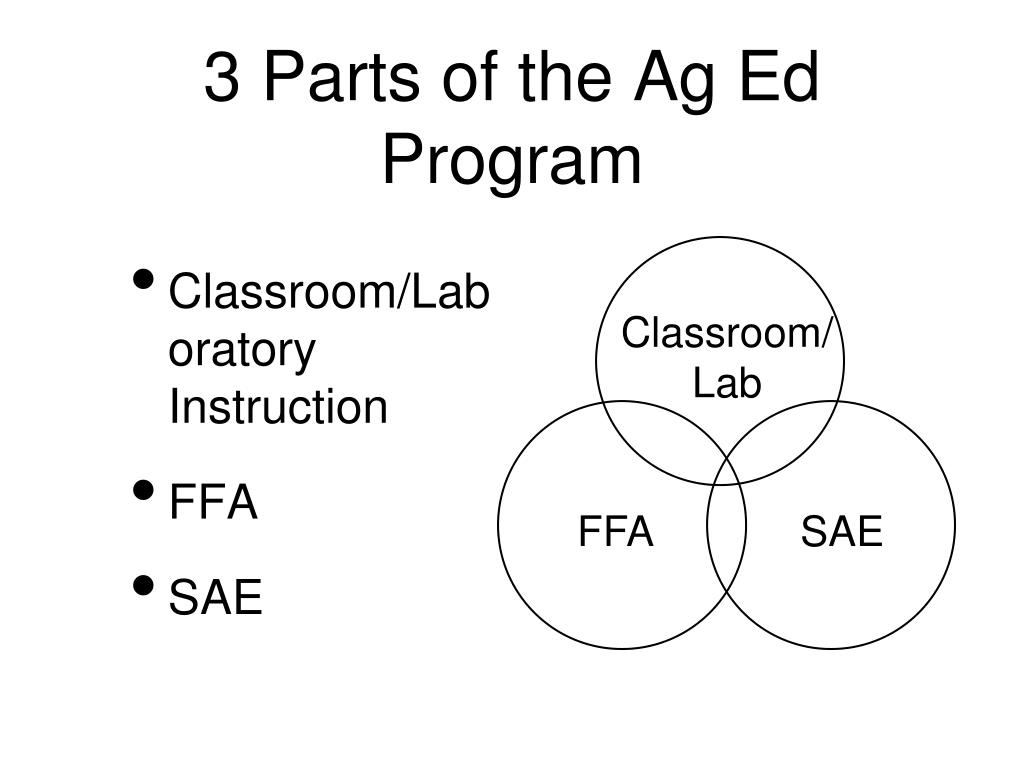 3 Parts of the Ag Ed Program

• Classroom/Laboratory Instruction
• FFA
• SAE

Classroom/ Lab

FFA

SAE